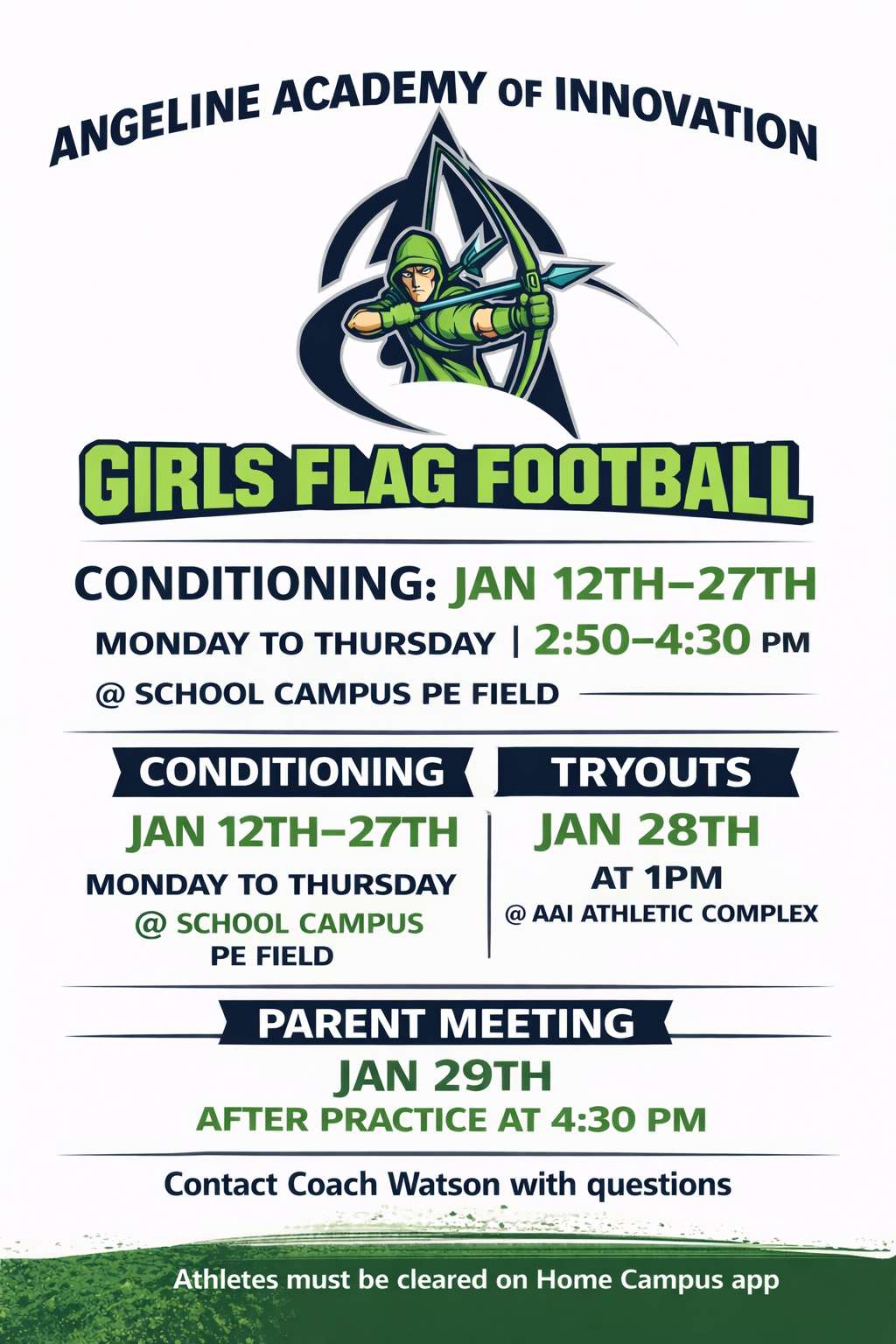 ANGELINE ACADEMY OF INNOVATION

GIRLS FLAG FOOTBALL

CONDITIONING: JAN 12TH–27TH
MONDAY TO THURSDAY | 2:50–4:30 PM
@ SCHOOL CAMPUS PE FIELD

CONDITIONING
JAN 12TH–27TH
MONDAY TO THURSDAY
@ SCHOOL CAMPUS PE FIELD

TRYOUTS
JAN 28TH
AT 1PM
@ AAI ATHLETIC COMPLEX

PARENT MEETING
JAN 29TH
AFTER PRACTICE AT 4:30 PM

Contact Coach Watson with questions

Athletes must be cleared on Home Campus app